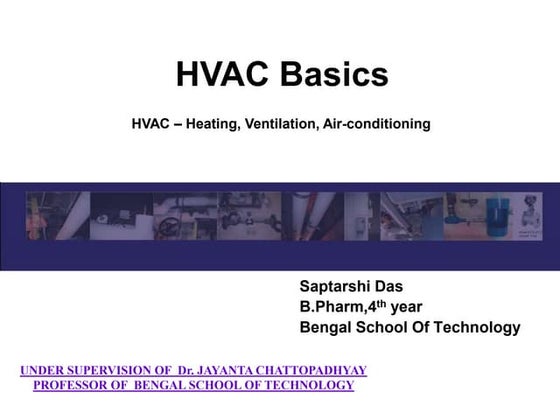 HVAC Basics

HVAC – Heating, Ventilation, Air-conditioning

Saptarshi Das
B.Pharm,4$^{th}$ year
Bengal School Of Technology

UNDER SUPERVISION OF Dr. JAYANTA CHATTOPADHYAY
PROFESSOR OF BENGAL SCHOOL OF TECHNOLOGY